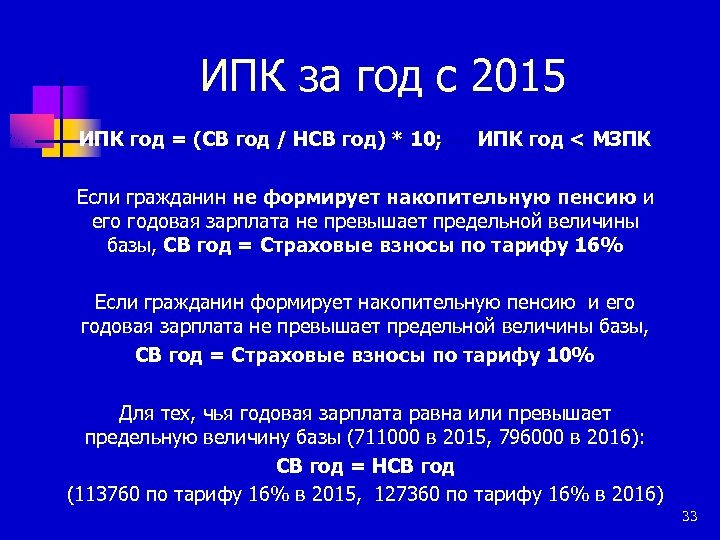 ИПК за год с 2015

ИПК год = (СВ год / НСВ год) * 10;     ИПК год < МЗПК

Если гражданин не формирует накопительную пенсию и его годовая зарплата не превышает предельной величины базы, СВ год = Страховые взносы по тарифу 16%

Если гражданин формирует накопительную пенсию и его годовая зарплата не превышает предельной величины базы,

СВ год = Страховые взносы по тарифу 10%

Для тех, чья годовая зарплата равна или превышает предельную величину базы (711000 в 2015, 796000 в 2016):

СВ год = НСВ год

(113760 по тарифу 16% в 2015, 127360 по тарифу 16% в 2016)

33